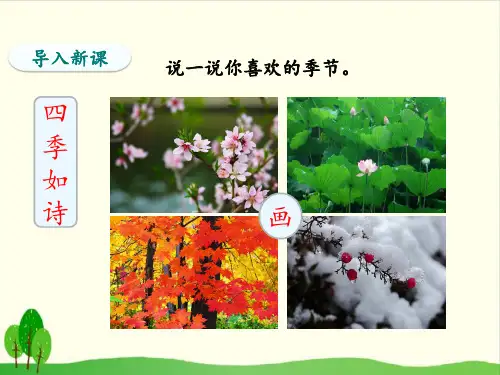 导入新课

说一说你喜欢的季节。

四季如诗

画